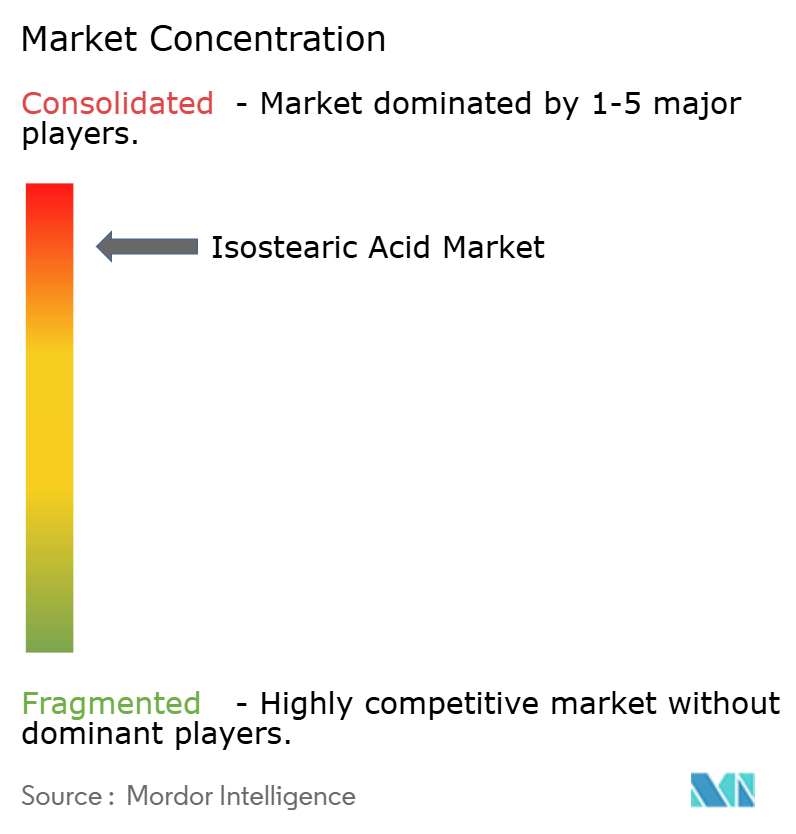 Market Concentration

Consolidated - Market dominated by 1-5 major players.

Isostearic Acid Market

Fragmented - Highly competitive market without dominant players.

Source : Mordor Intelligence